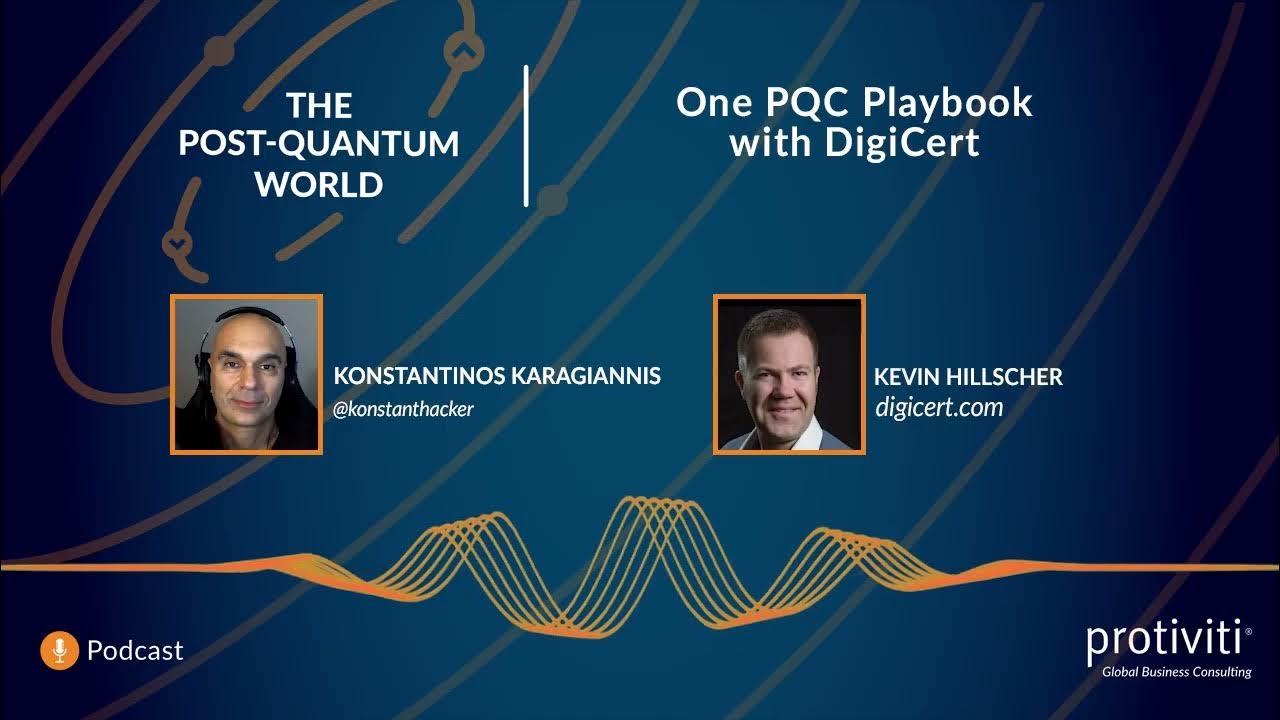 THE POST-QUANTUM WORLD

One PQC Playbook with DigiCert

KONSTANTINOS KARAGIANNIS
@konstanthacker

KEVIN HILLSCHER
digicert.com

Podcast

protiviti®
Global Business Consulting